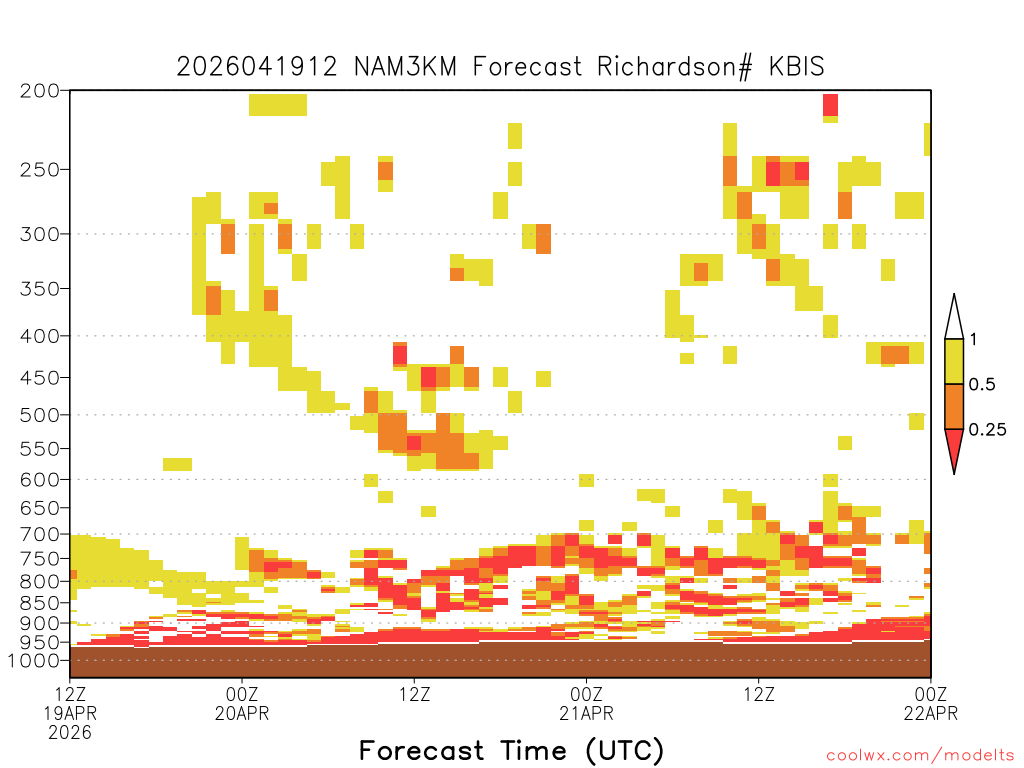 2026041912 NAM3KM Forecast Richardson# KBIS

200
250
300
350
400
450
500
550
600
650
700
750
800
850
900
950
1000

1
0.5
0.25

12Z
19APR
2026
00Z
20APR
12Z
00Z
21APR
12Z
00Z
22APR

Forecast Time (UTC)

coolwx.com/modelts